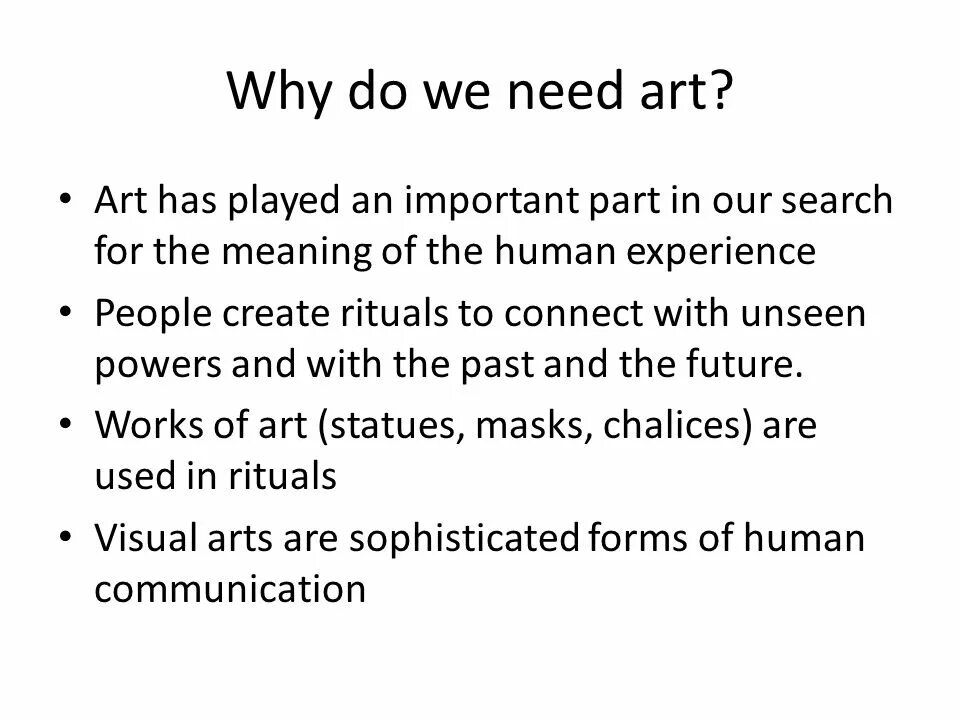 Why do we need art?

• Art has played an important part in our search for the meaning of the human experience

• People create rituals to connect with unseen powers and with the past and the future.

• Works of art (statues, masks, chalices) are used in rituals

• Visual arts are sophisticated forms of human communication